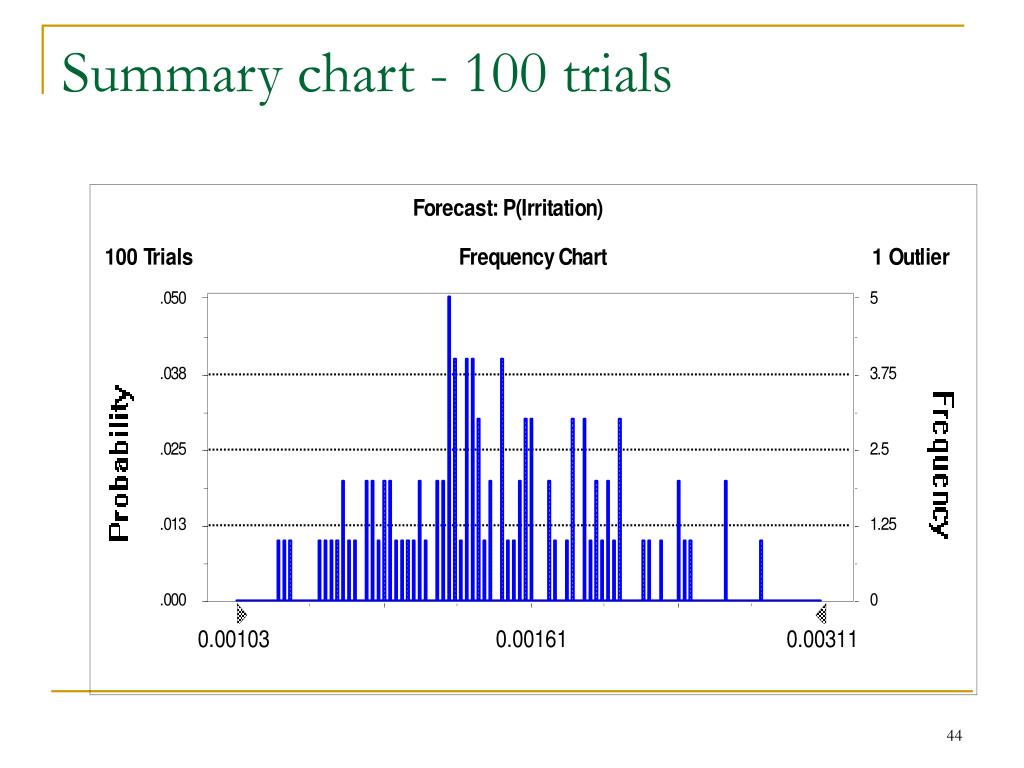 Summary chart - 100 trials

Forecast: P(Irritation)

100 Trials

Frequency Chart

1 Outlier

Probability

.050
.038
.025
.013
.000

Frequency

5
3.75
2.5
1.25
0

0.00103
0.00161
0.00311

44